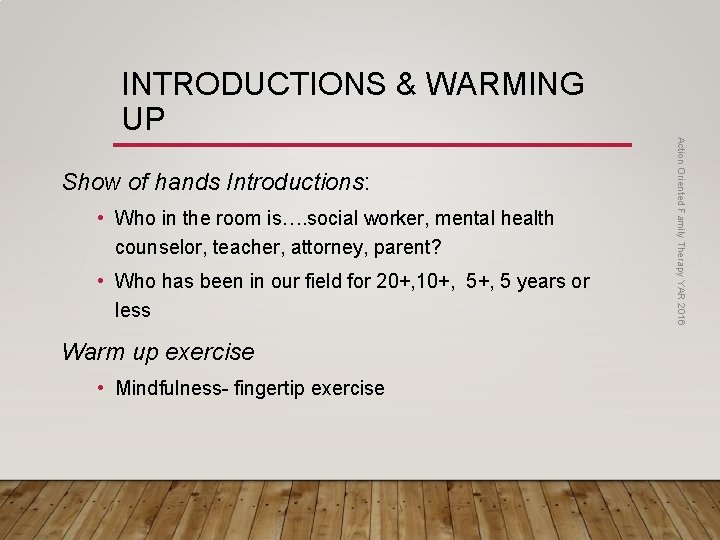 INTRODUCTIONS & WARMING UP

Show of hands Introductions:

• Who in the room is….social worker, mental health counselor, teacher, attorney, parent?

• Who has been in our field for 20+,10+, 5+, 5 years or less

Warm up exercise

• Mindfulness- fingertip exercise

Action Oriented Family Therapy YAR 2016